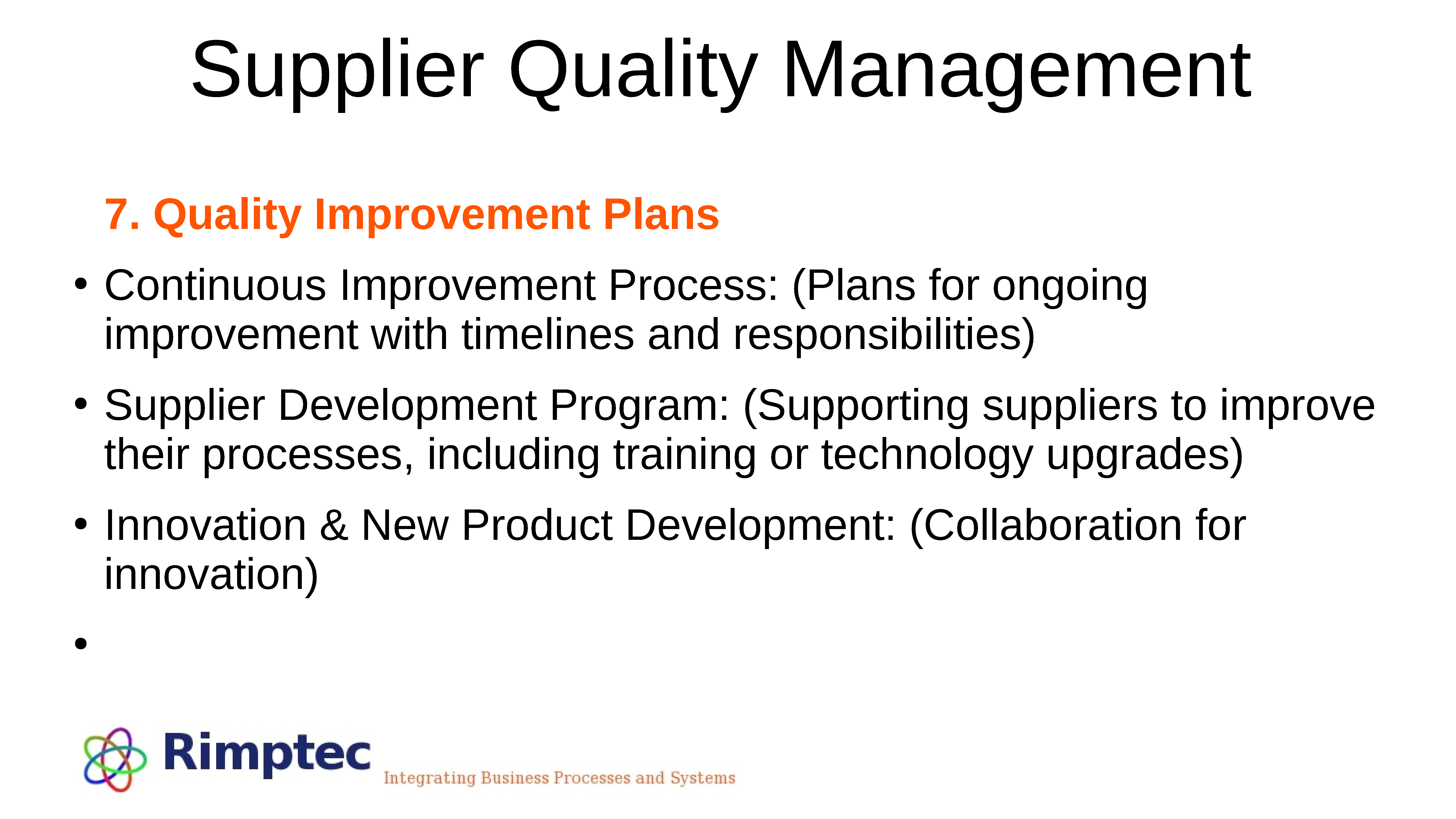 Supplier Quality Management

7. Quality Improvement Plans

• Continuous Improvement Process: (Plans for ongoing improvement with timelines and responsibilities)

• Supplier Development Program: (Supporting suppliers to improve their processes, including training or technology upgrades)

• Innovation & New Product Development: (Collaboration for innovation)

•

Rimptec Integrating Business Processes and Systems